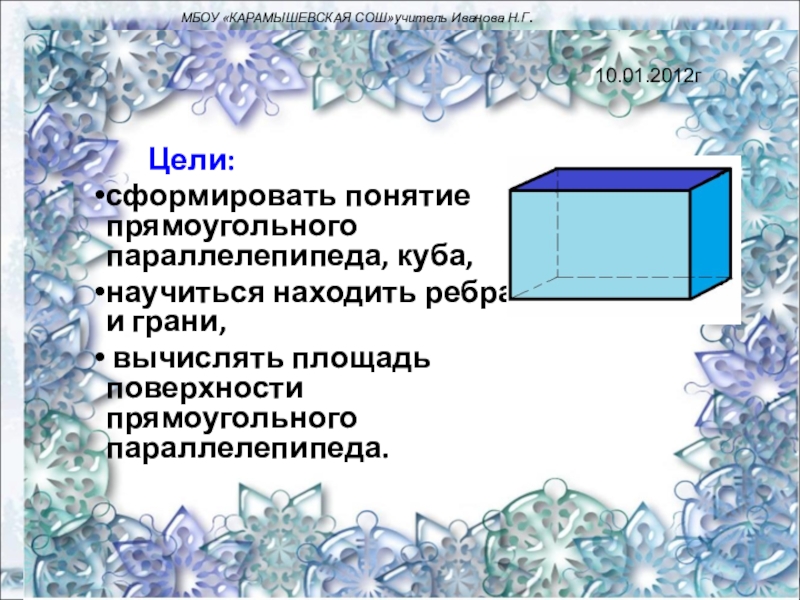 МБОУ «КАРАМЫШЕВСКАЯ СОШ»учитель Иванова Н.Г.

10.01.2012г

Цели:

•сформировать понятие прямоугольного параллелепипеда, куба,

•научиться находить ребра и грани,

• вычислять площадь поверхности прямоугольного параллелепипеда.